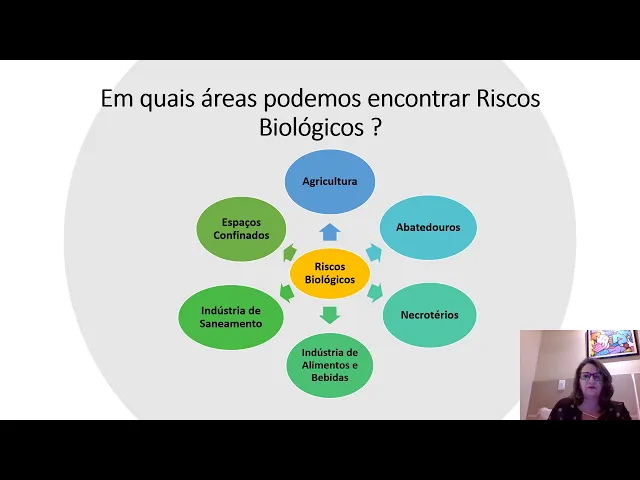 Em quais áreas podemos encontrar Riscos Biológicos ?

Riscos Biológicos

Agricultura

Abatedouros

Necrotérios

Indústria de Alimentos e Bebidas

Indústria de Saneamento

Espaços Confinados